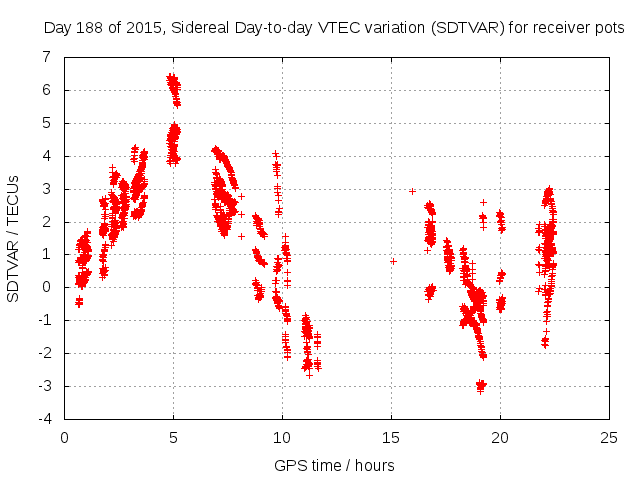 Day 188 of 2015, Sidereal Day-to-day VTEC variation (SDTVAR) for receiver pots

SDTVAR / TECUs

7
6
5
4
3
2
1
0
-1
-2
-3
-4

0 5 10 15 20 25

GPS time / hours